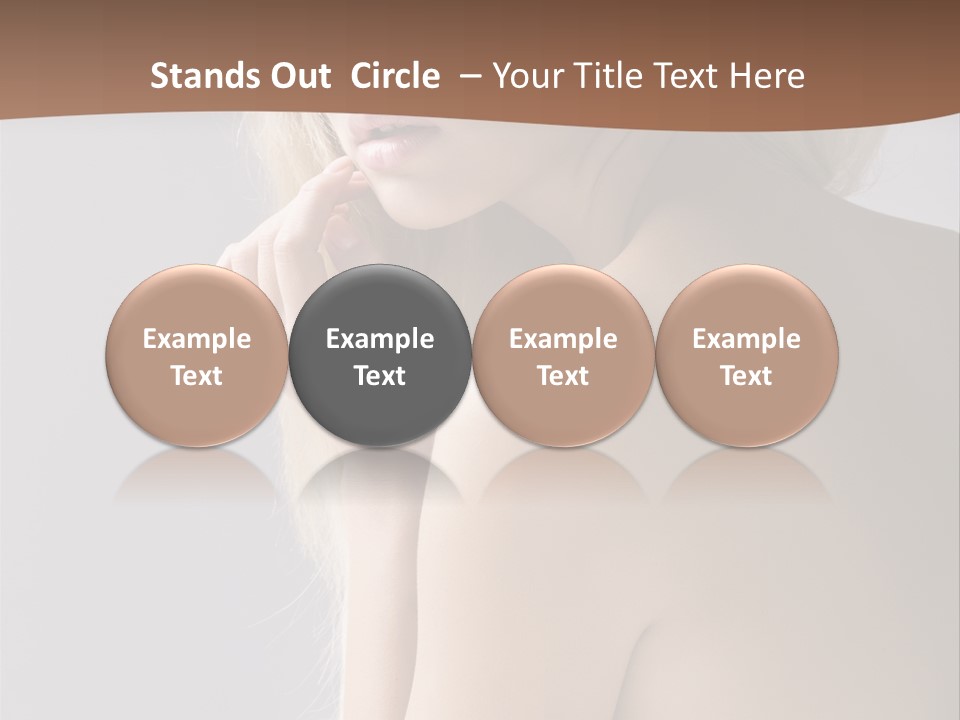 Stands Out Circle – Your Title Text Here

Example Text

Example Text

Example Text

Example Text